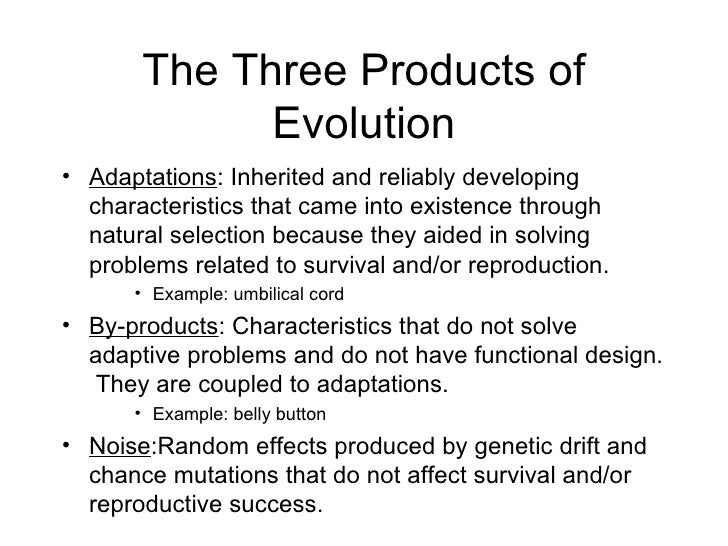 The Three Products of Evolution

• Adaptations: Inherited and reliably developing characteristics that came into existence through natural selection because they aided in solving problems related to survival and/or reproduction.
  • Example: umbilical cord
• By-products: Characteristics that do not solve adaptive problems and do not have functional design. They are coupled to adaptations.
  • Example: belly button
• Noise:Random effects produced by genetic drift and chance mutations that do not affect survival and/or reproductive success.